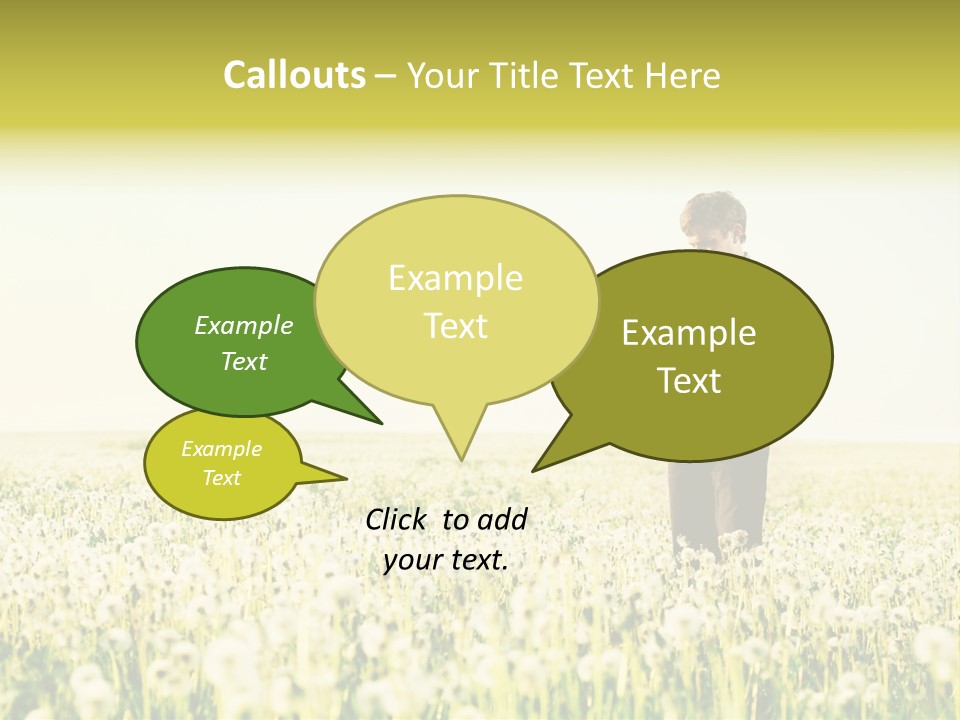 Callouts – Your Title Text Here

Example Text

Example Text

Example Text

Example Text

Click to add your text.